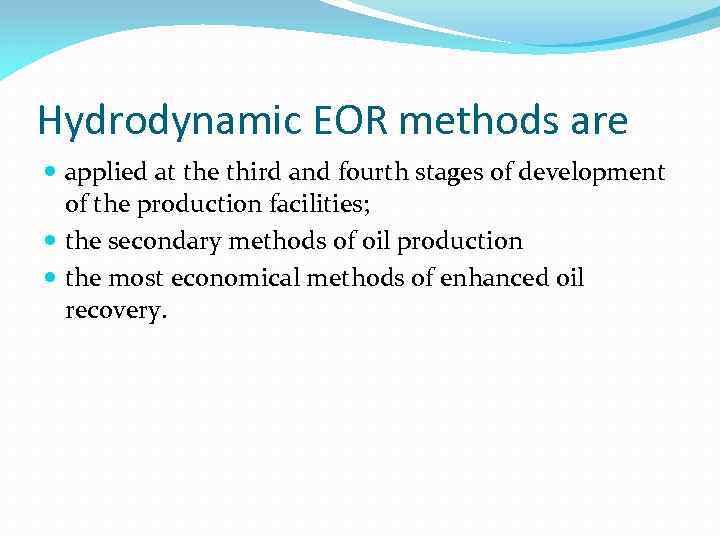 Hydrodynamic EOR methods are

- applied at the third and fourth stages of development of the production facilities;
- the secondary methods of oil production
- the most economical methods of enhanced oil recovery.